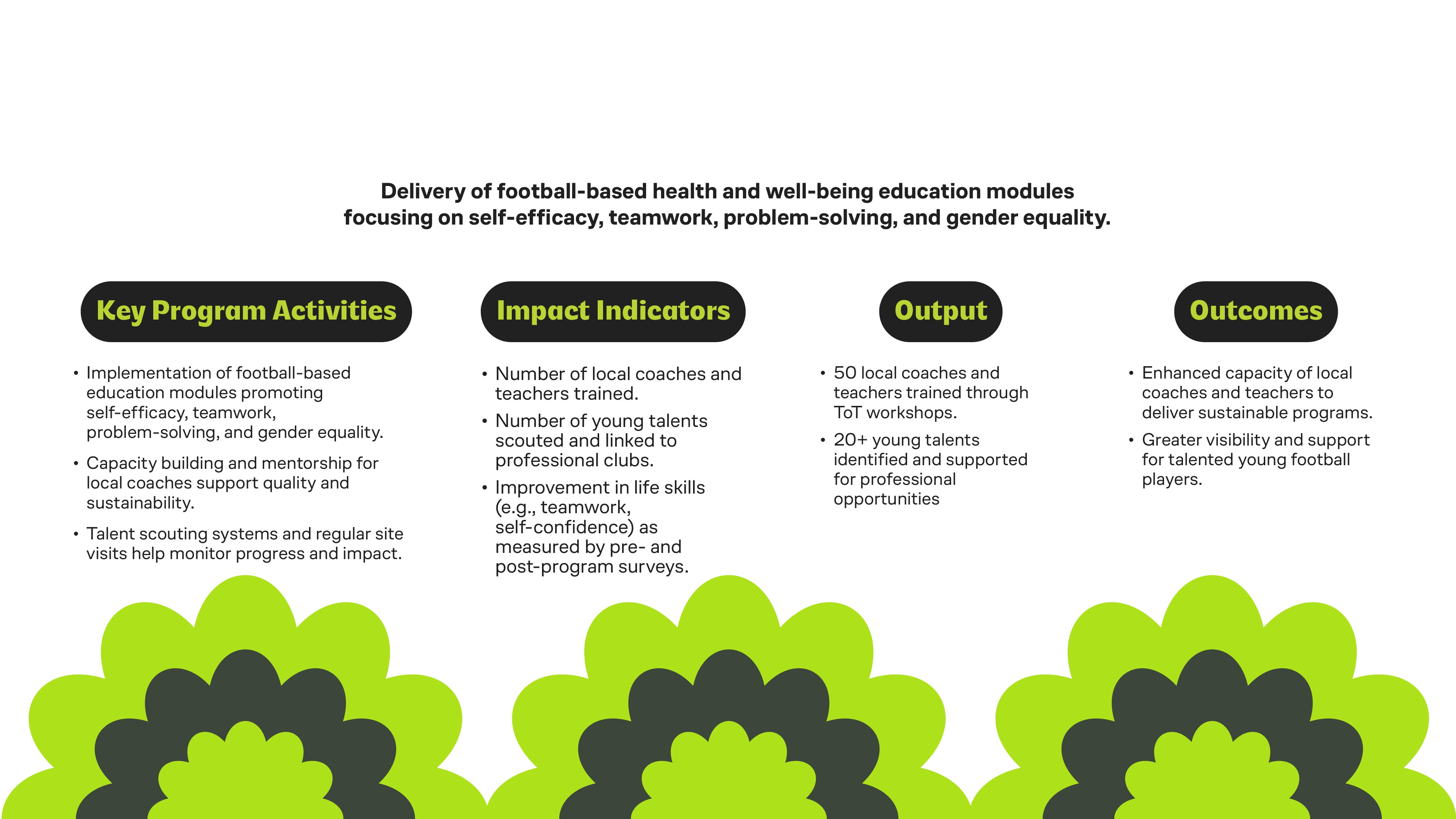 Delivery of football-based health and well-being education modules focusing on self-efficacy, teamwork, problem-solving, and gender equality.

Key Program Activities

• Implementation of football-based education modules promoting self-efficacy, teamwork, problem-solving, and gender equality.

• Capacity building and mentorship for local coaches support quality and sustainability.

• Talent scouting systems and regular site visits help monitor progress and impact.

Impact Indicators

• Number of local coaches and teachers trained.

• Number of young talents scouted and linked to professional clubs.

• Improvement in life skills (e.g., teamwork, self-confidence) as measured by pre- and post-program surveys.

Output

• 50 local coaches and teachers trained through ToT workshops.

• 20+ young talents identified and supported for professional opportunities

Outcomes

• Enhanced capacity of local coaches and teachers to deliver sustainable programs.

• Greater visibility and support for talented young football players.